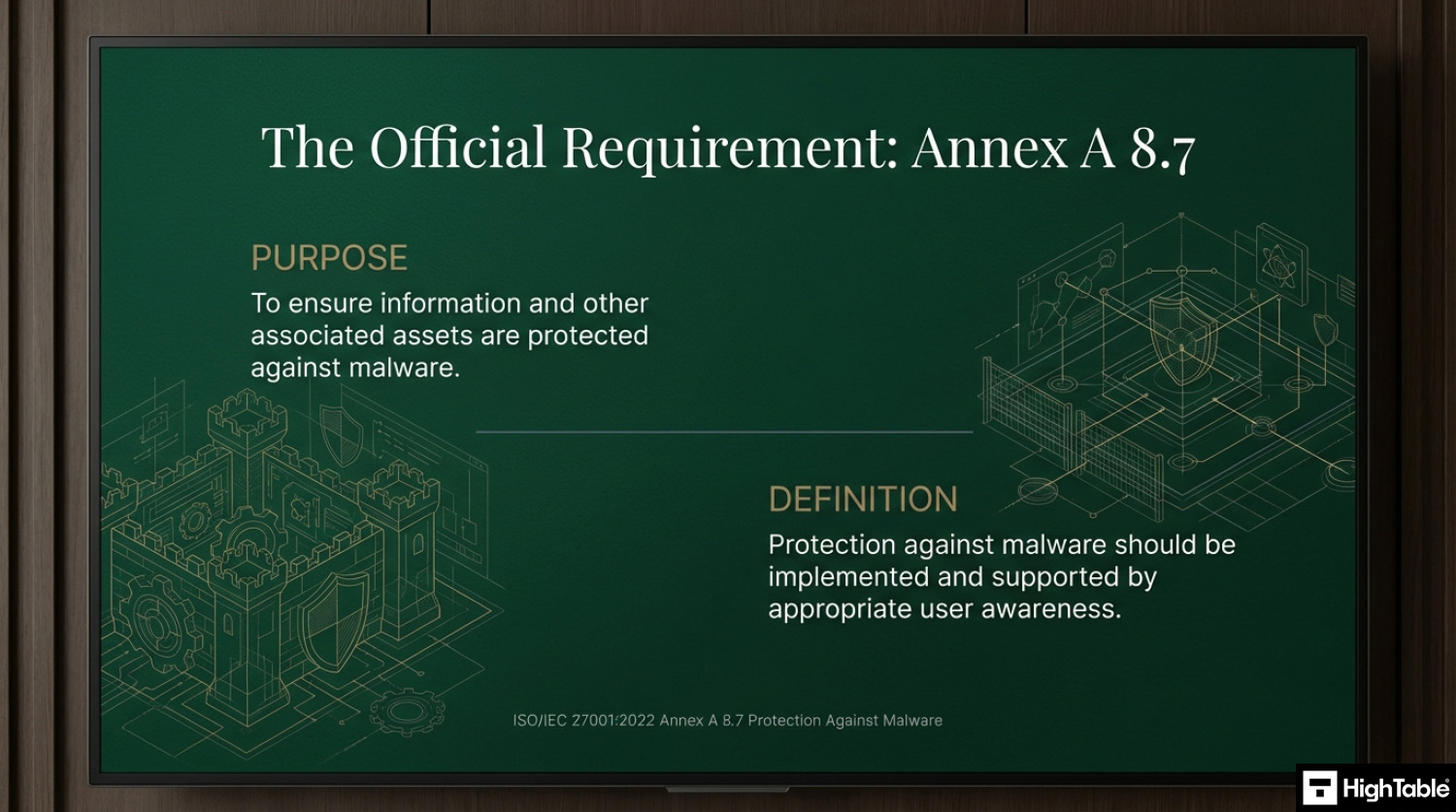 The Official Requirement: Annex A 8.7

PURPOSE

To ensure information and other associated assets are protected against malware.

DEFINITION

Protection against malware should be implemented and supported by appropriate user awareness.

ISO/IEC 27001:2022 Annex A 8.7 Protection Against Malware

HighTable®